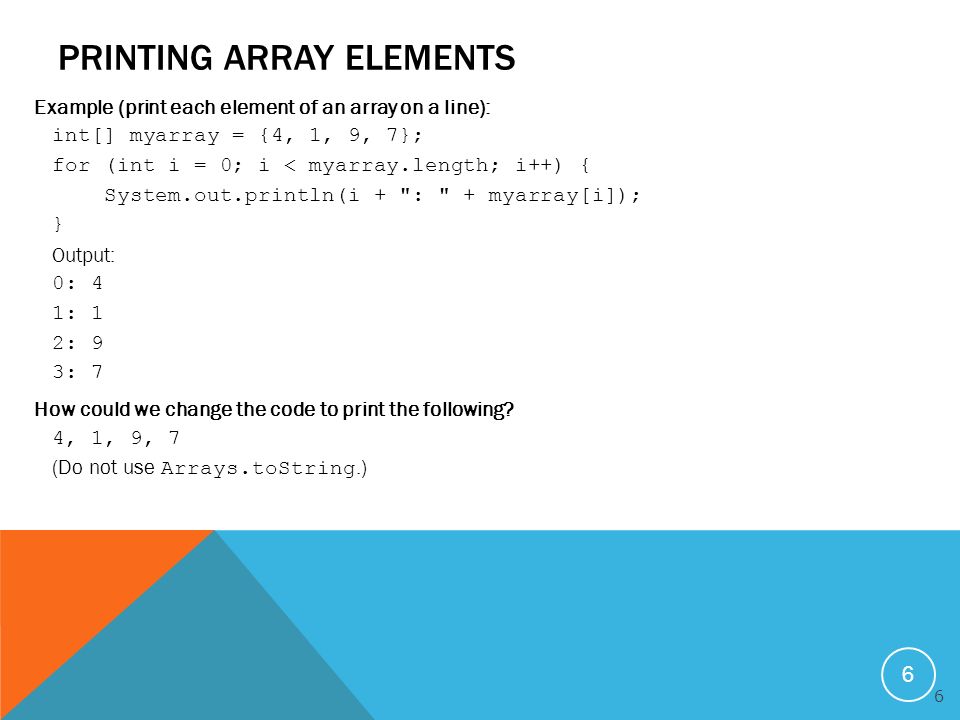 PRINTING ARRAY ELEMENTS

Example (print each element of an array on a line):

int[] myarray = {4, 1, 9, 7};
for (int i = 0; i < myarray.length; i++) {
    System.out.println(i + ": " + myarray[i]);
}

Output:

0: 4
1: 1
2: 9
3: 7

How could we change the code to print the following?

4, 1, 9, 7

(Do not use Arrays.toString.)

6

6